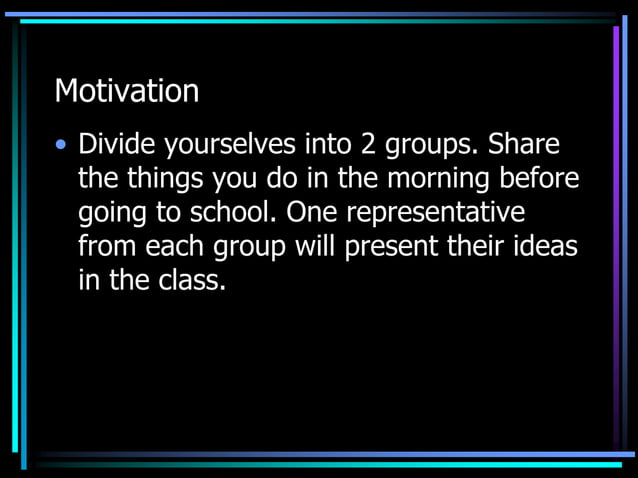 Motivation

• Divide yourselves into 2 groups. Share the things you do in the morning before going to school. One representative from each group will present their ideas in the class.